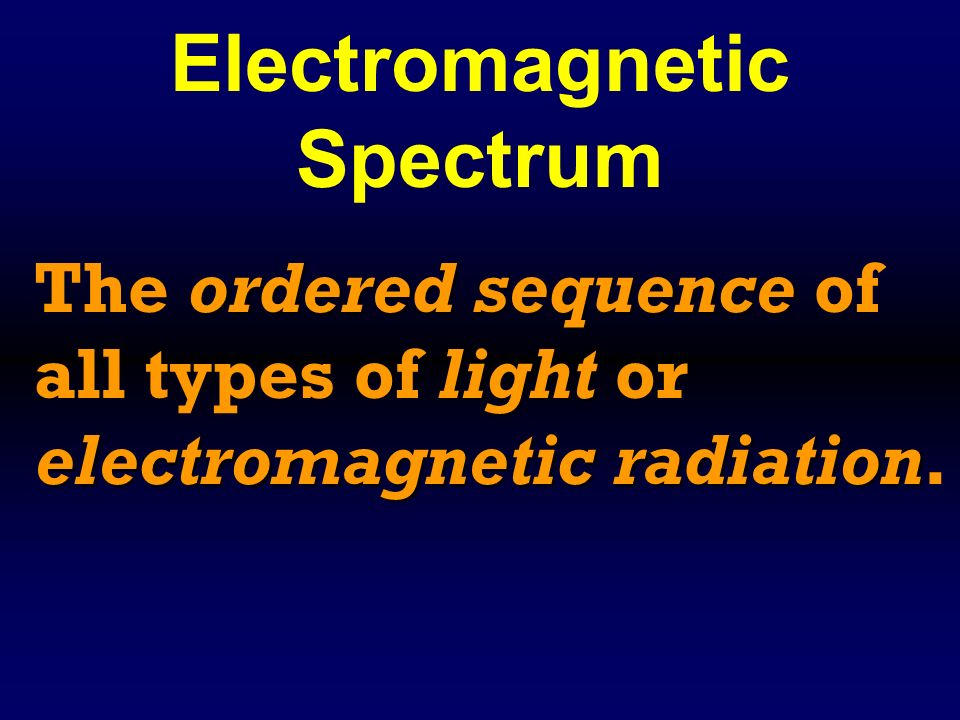 Electromagnetic Spectrum

The ordered sequence of all types of light or electromagnetic radiation.